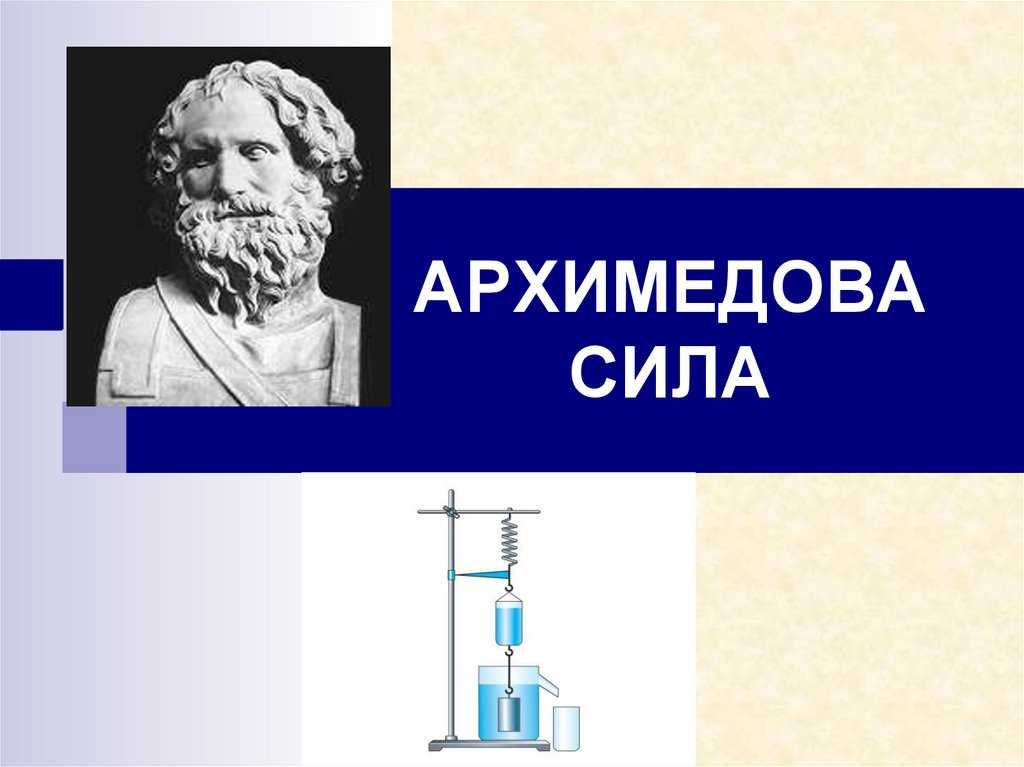 АРХИМЕДОВА СИЛА